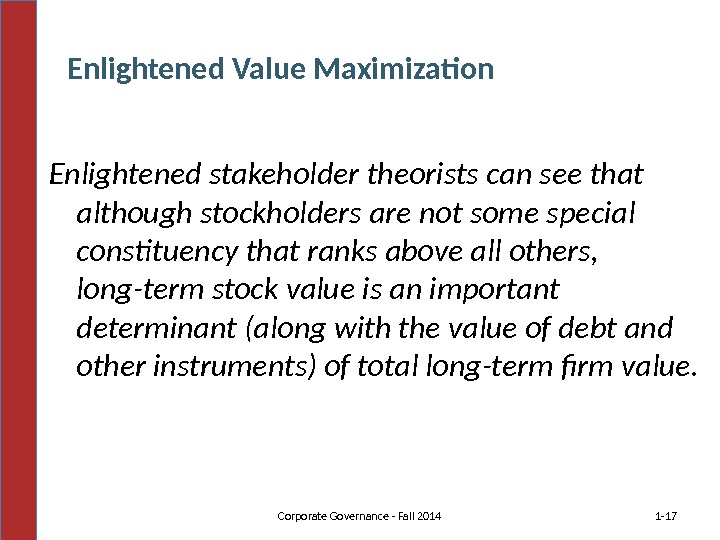 Enlightened Value Maximization

Enlightened stakeholder theorists can see that although stockholders are not some special constituency that ranks above all others, long-term stock value is an important determinant (along with the value of debt and other instruments) of total long-term firm value.

Corporate Governance - Fall 2014

1-17